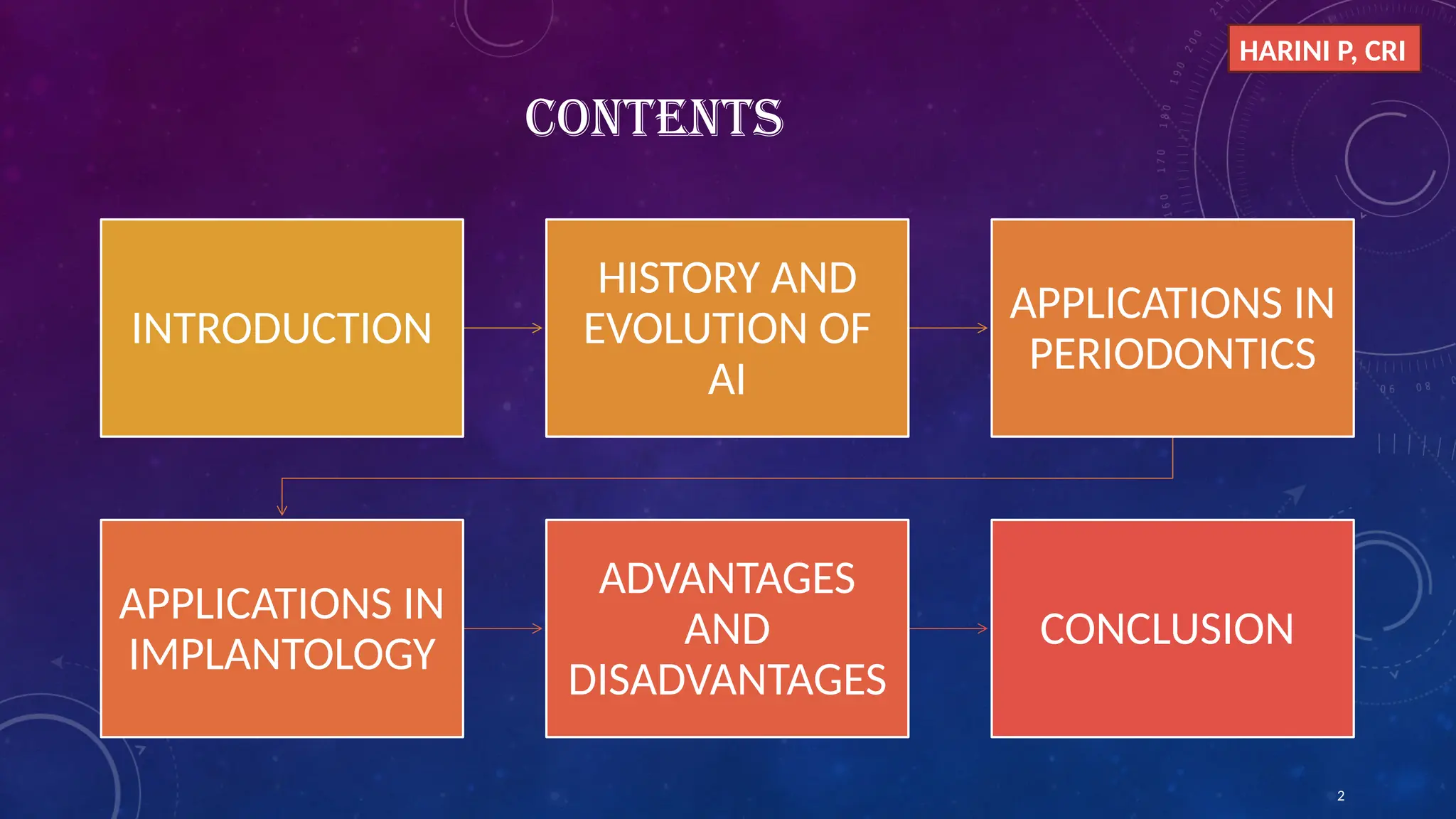 HARINI P, CRI

CONTENTS

INTRODUCTION

HISTORY AND EVOLUTION OF AI

APPLICATIONS IN PERIODONTICS

APPLICATIONS IN IMPLANTOLOGY

ADVANTAGES AND DISADVANTAGES

CONCLUSION

2